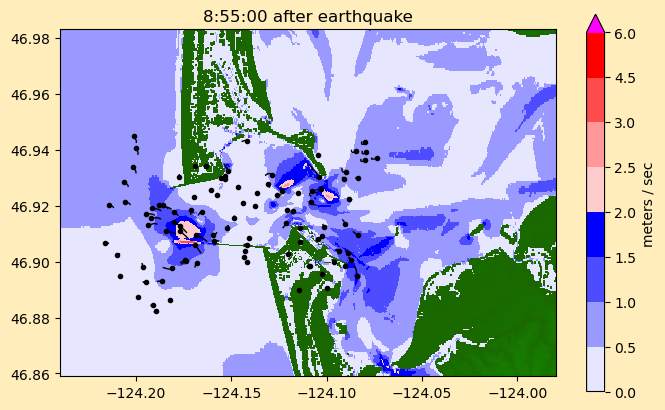 8:55:00 after earthquake

46.98
46.96
46.94
46.92
46.90
46.88
46.86

−124.20
−124.15
−124.10
−124.05
−124.00

6.0
4.5
3.0
2.5
2.0
1.5
1.0
0.5
0.0

meters / sec